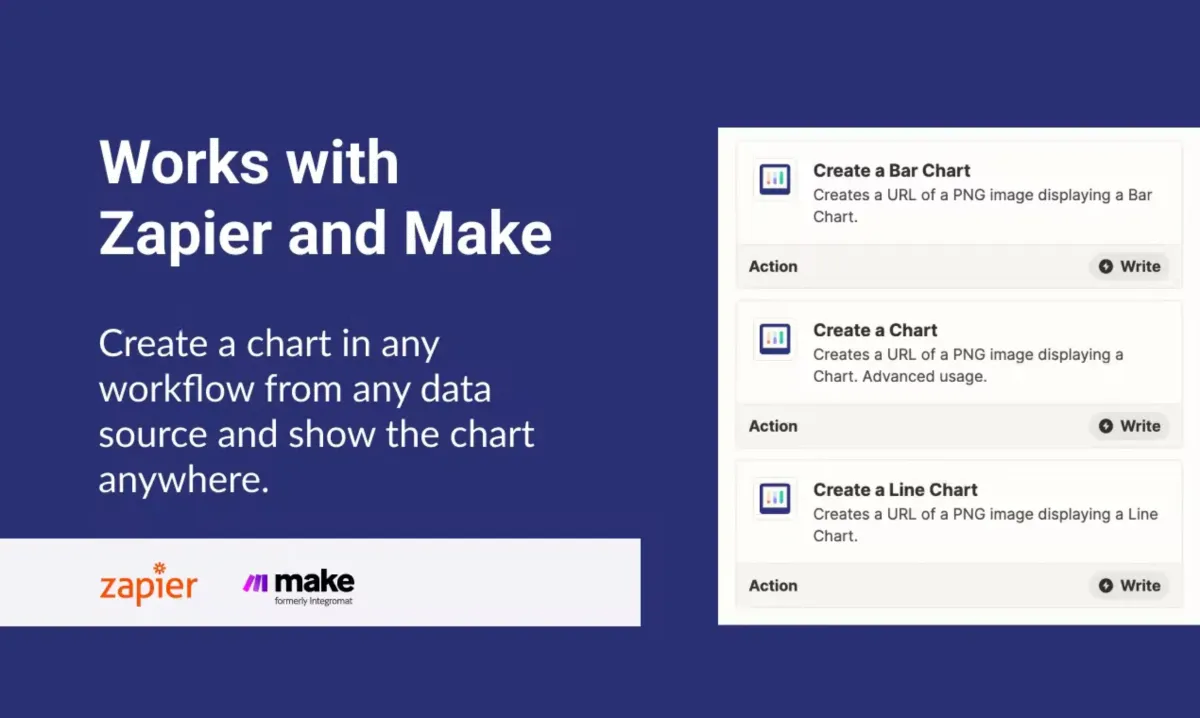 Works with Zapier and Make

Create a chart in any workflow from any data source and show the chart anywhere.

zapier

make
formerly Integromat

Create a Bar Chart
Creates a URL of a PNG image displaying a Bar Chart.

Action

Write

Create a Chart
Creates a URL of a PNG image displaying a Chart. Advanced usage.

Action

Write

Create a Line Chart
Creates a URL of a PNG image displaying a Line Chart.

Action

Write